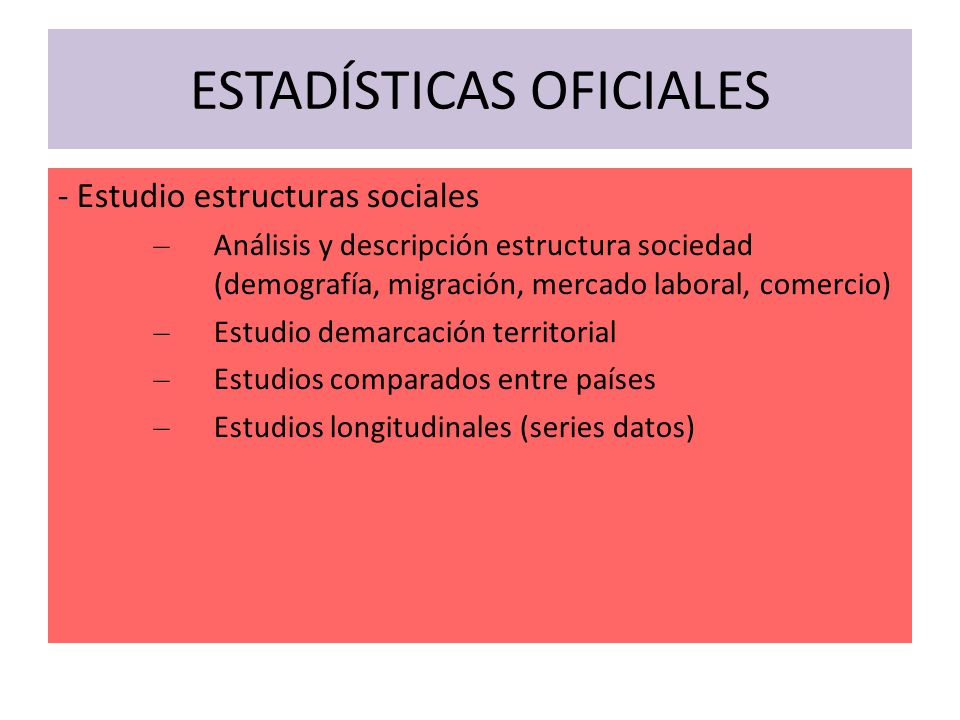 ESTADÍSTICAS OFICIALES

- Estudio estructuras sociales

– Análisis y descripción estructura sociedad (demografía, migración, mercado laboral, comercio)

– Estudio demarcación territorial

– Estudios comparados entre países

– Estudios longitudinales (series datos)